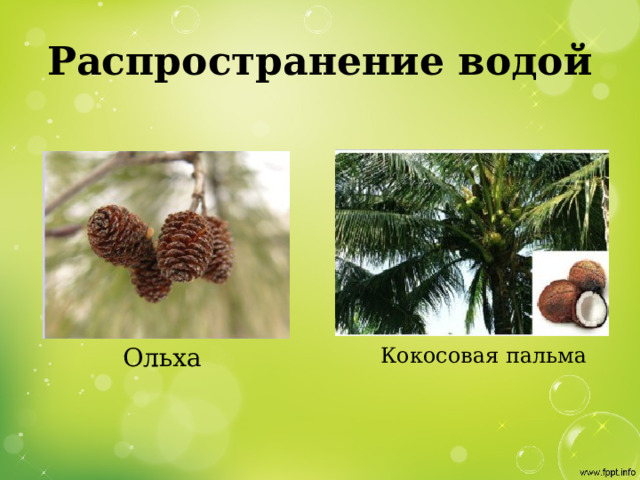 Распространение водой

Ольха

Кокосовая пальма

www.fppt.info